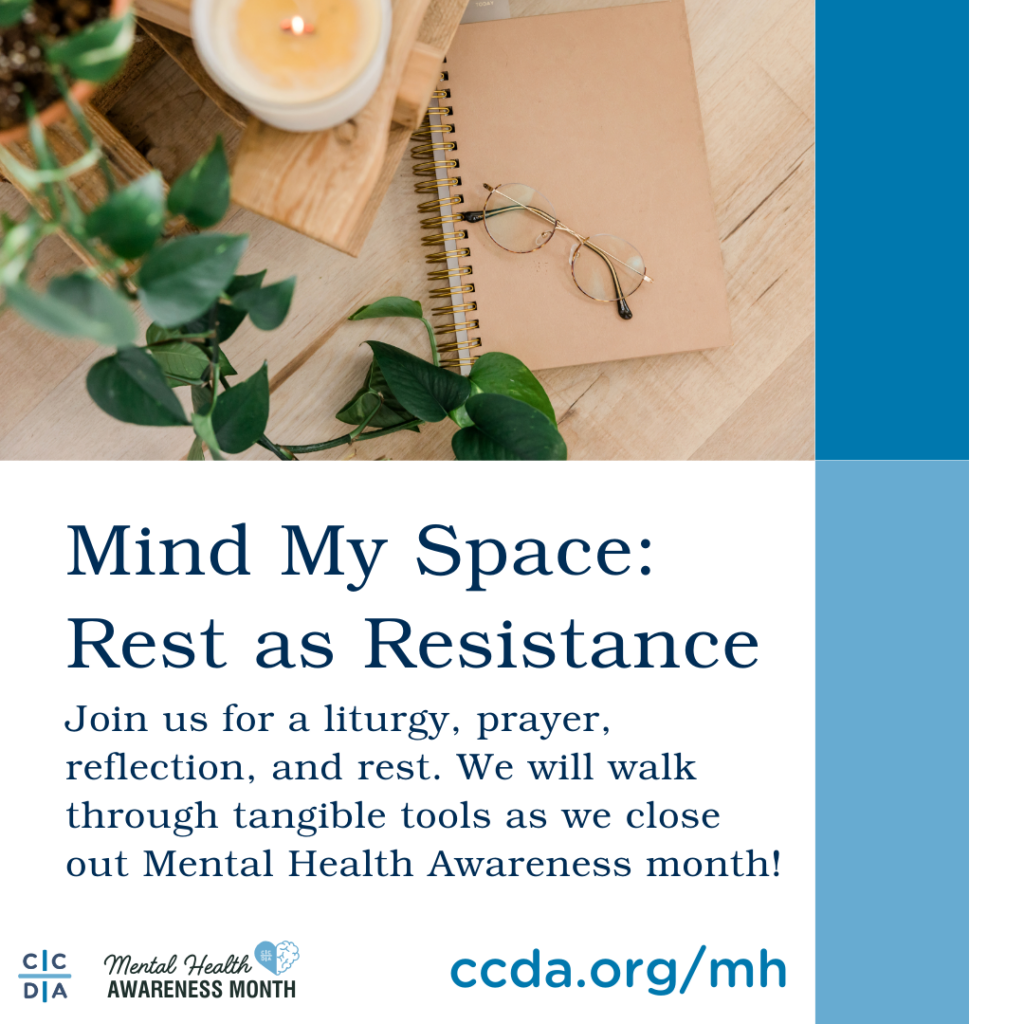 Mind My Space: Rest as Resistance

Join us for a liturgy, prayer, reflection, and rest. We will walk through tangible tools as we close out Mental Health Awareness month!

C|C
D|A

Mental Health
AWARENESS MONTH

ccda.org/mh